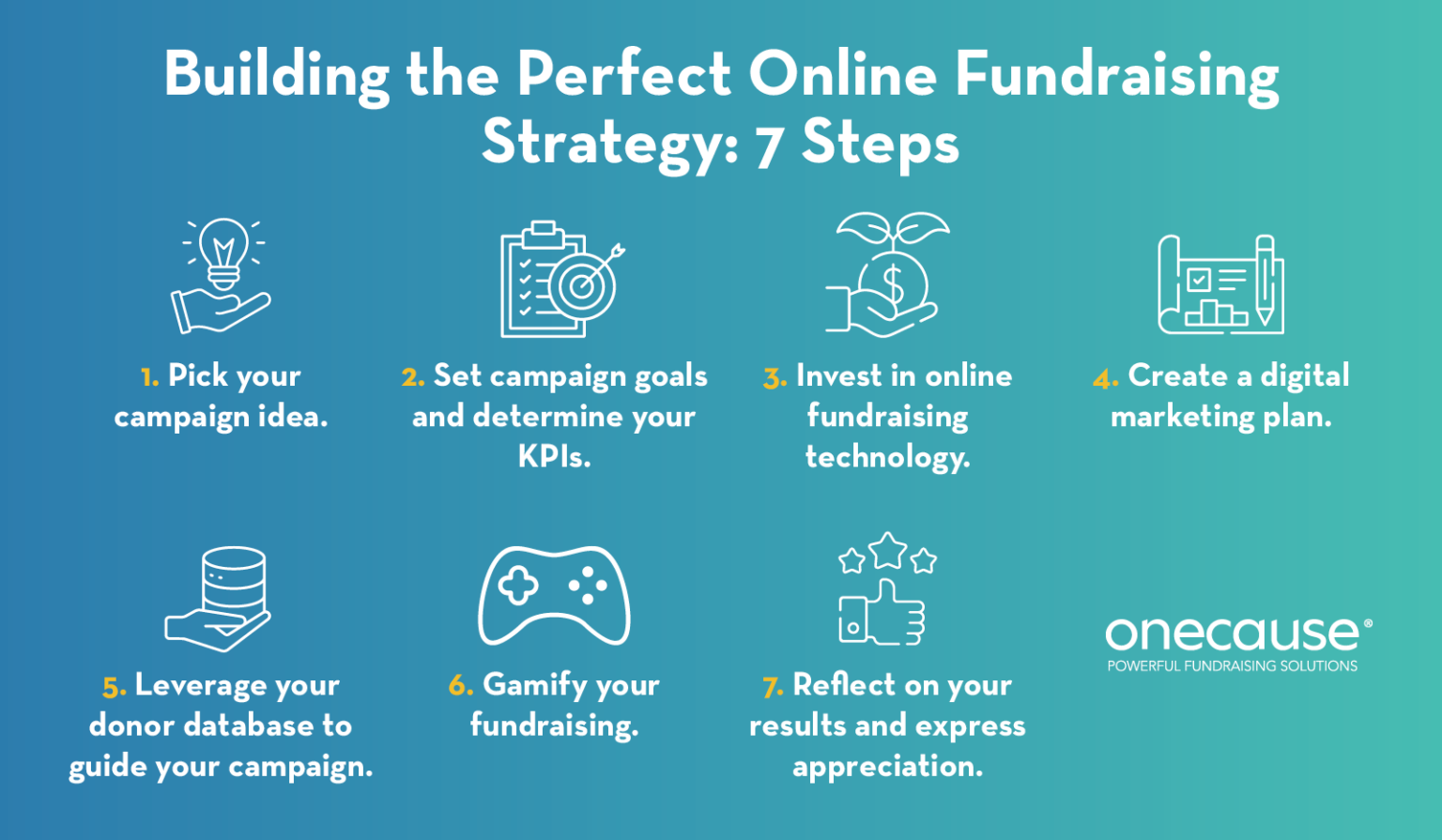 Building the Perfect Online Fundraising Strategy: 7 Steps

1. Pick your campaign idea.

2. Set campaign goals and determine your KPIs.

3. Invest in online fundraising technology.

4. Create a digital marketing plan.

5. Leverage your donor database to guide your campaign.

6. Gamify your fundraising.

7. Reflect on your results and express appreciation.

onecause®
POWERFUL FUNDRAISING SOLUTIONS